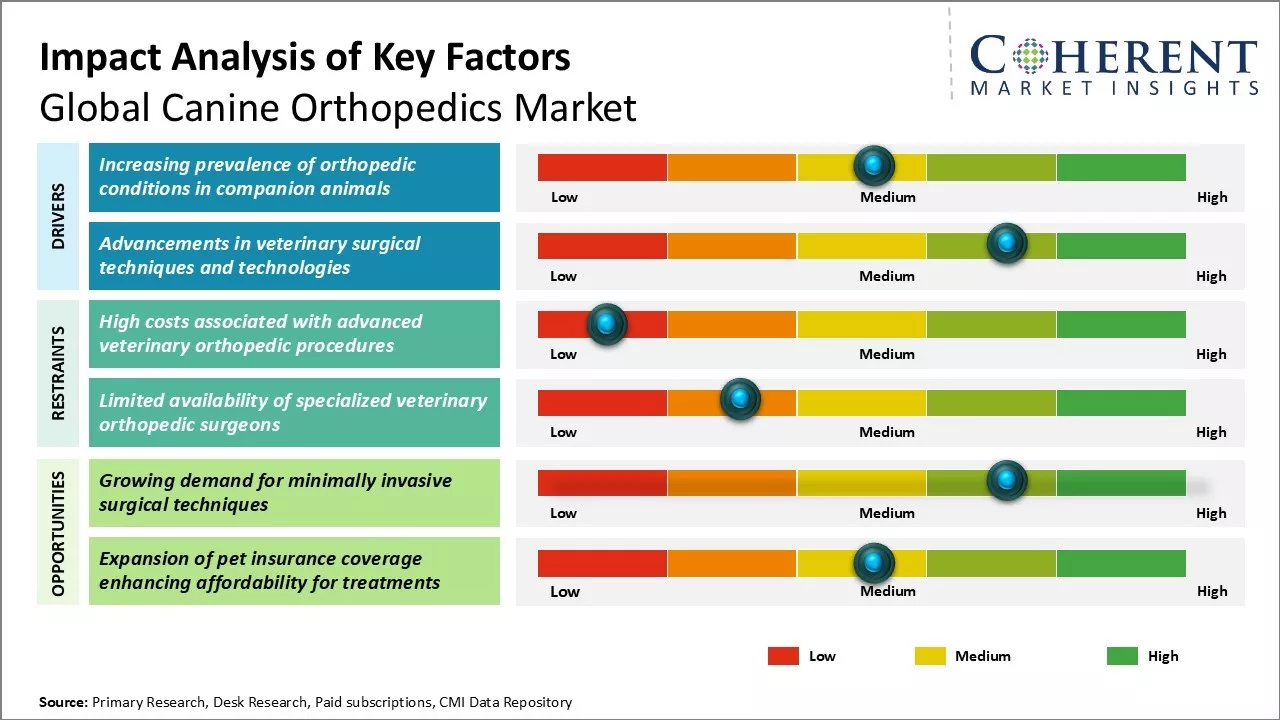 Impact Analysis of Key Factors
Global Canine Orthopedics Market

COHERENT
MARKET INSIGHTS

DRIVERS

Increasing prevalence of orthopedic conditions in companion animals

Low Medium High

Advancements in veterinary surgical techniques and technologies

Low Medium High

RESTRAINTS

High costs associated with advanced veterinary orthopedic procedures

Low Medium High

Limited availability of specialized veterinary orthopedic surgeons

Low Medium High

OPPORTUNITIES

Growing demand for minimally invasive surgical techniques

Low Medium High

Expansion of pet insurance coverage enhancing affordability for treatments

Low Medium High

Low Medium High

Source: Primary Research, Desk Research, Paid subscriptions, CMI Data Repository